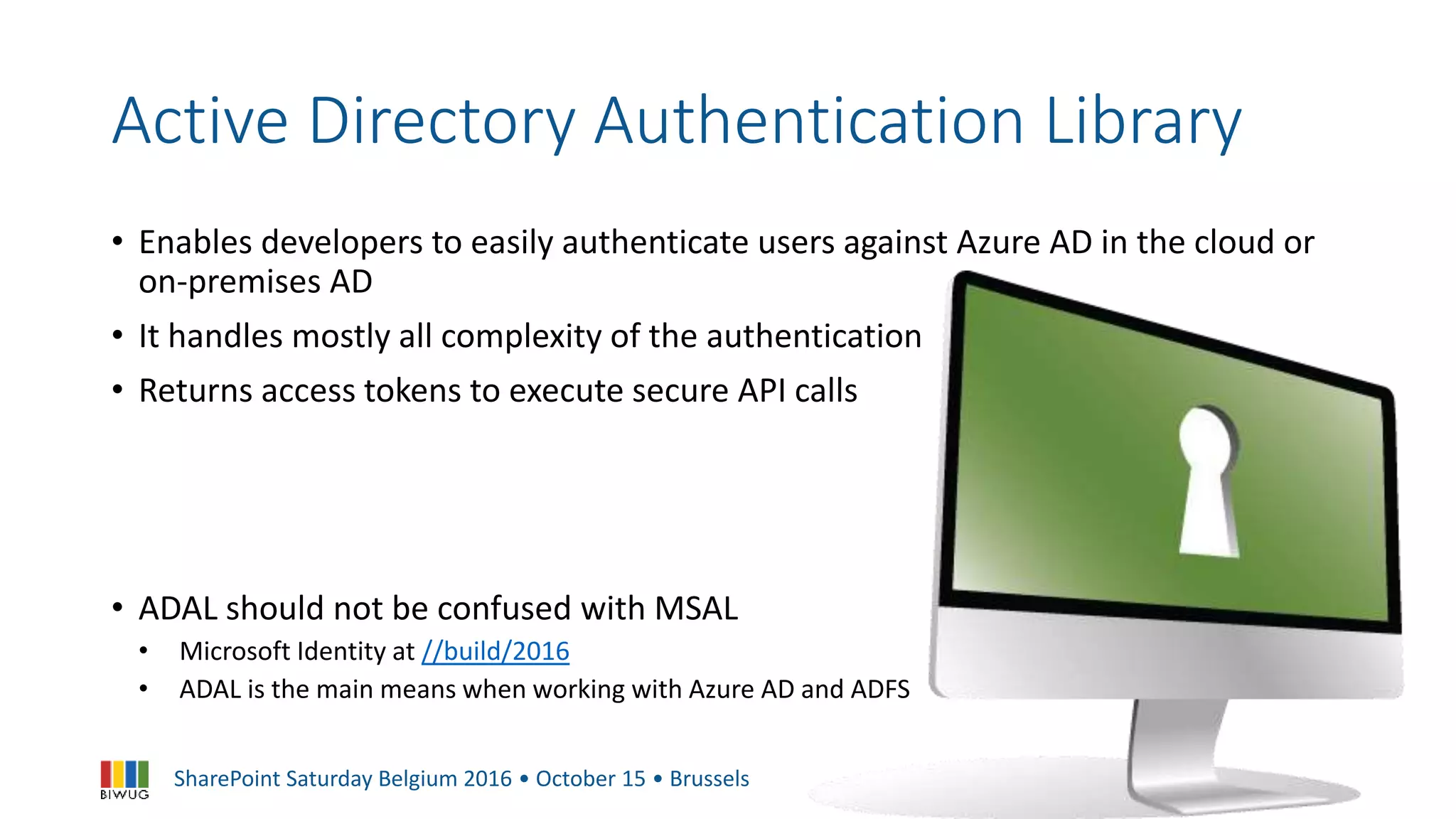 Active Directory Authentication Library

• Enables developers to easily authenticate users against Azure AD in the cloud or on-premises AD
• It handles mostly all complexity of the authentication
• Returns access tokens to execute secure API calls

• ADAL should not be confused with MSAL
  • Microsoft Identity at //build/2016
  • ADAL is the main means when working with Azure AD and ADFS

BIWUG

SharePoint Saturday Belgium 2016 • October 15 • Brussels